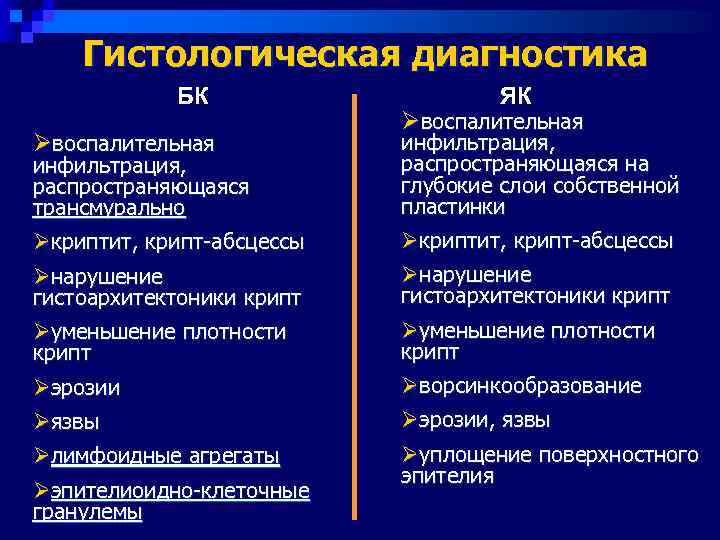 Гистологическая диагностика

БК

➢воспалительная инфильтрация, распространяющаяся трансмурально

➢криптит, крипт-абсцессы

➢нарушение гистоархитектоники крипт

➢уменьшение плотности крипт

➢эрозии

➢язвы

➢лимфоидные агрегаты

➢эпителиоидно-клеточные гранулемы

ЯК

➢воспалительная инфильтрация, распространяющаяся на глубокие слои собственной пластинки

➢криптит, крипт-абсцессы

➢нарушение гистоархитектоники крипт

➢уменьшение плотности крипт

➢ворсинкообразование

➢эрозии, язвы

➢уплощение поверхностного эпителия